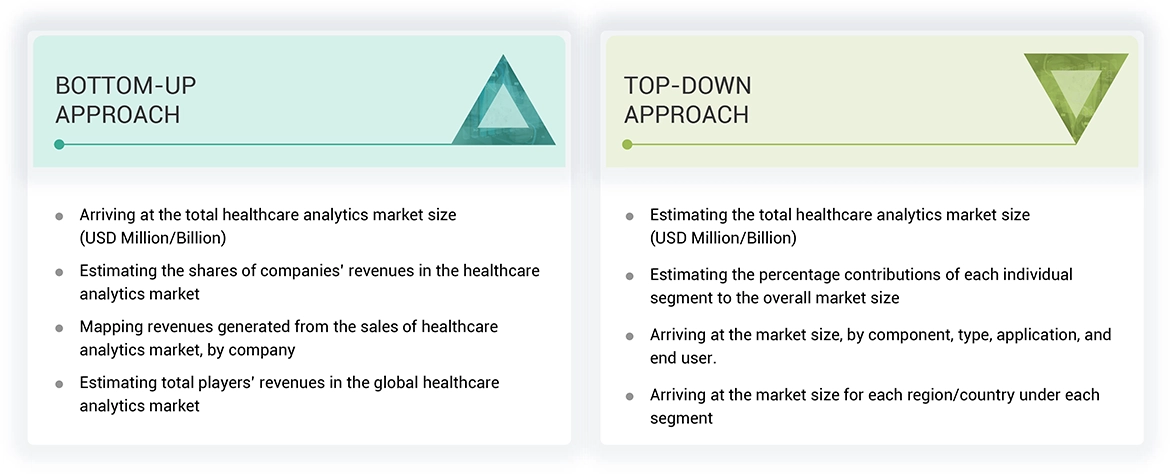 BOTTOM-UP APPROACH

- Arriving at the total healthcare analytics market size (USD Million/Billion)
- Estimating the shares of companies' revenues in the healthcare analytics market
- Mapping revenues generated from the sales of healthcare analytics market, by company
- Estimating total players' revenues in the global healthcare analytics market

TOP-DOWN APPROACH

- Estimating the total healthcare analytics market size (USD Million/Billion)
- Estimating the percentage contributions of each individual segment to the overall market size
- Arriving at the market size, by component, type, application, and end user.
- Arriving at the market size for each region/country under each segment